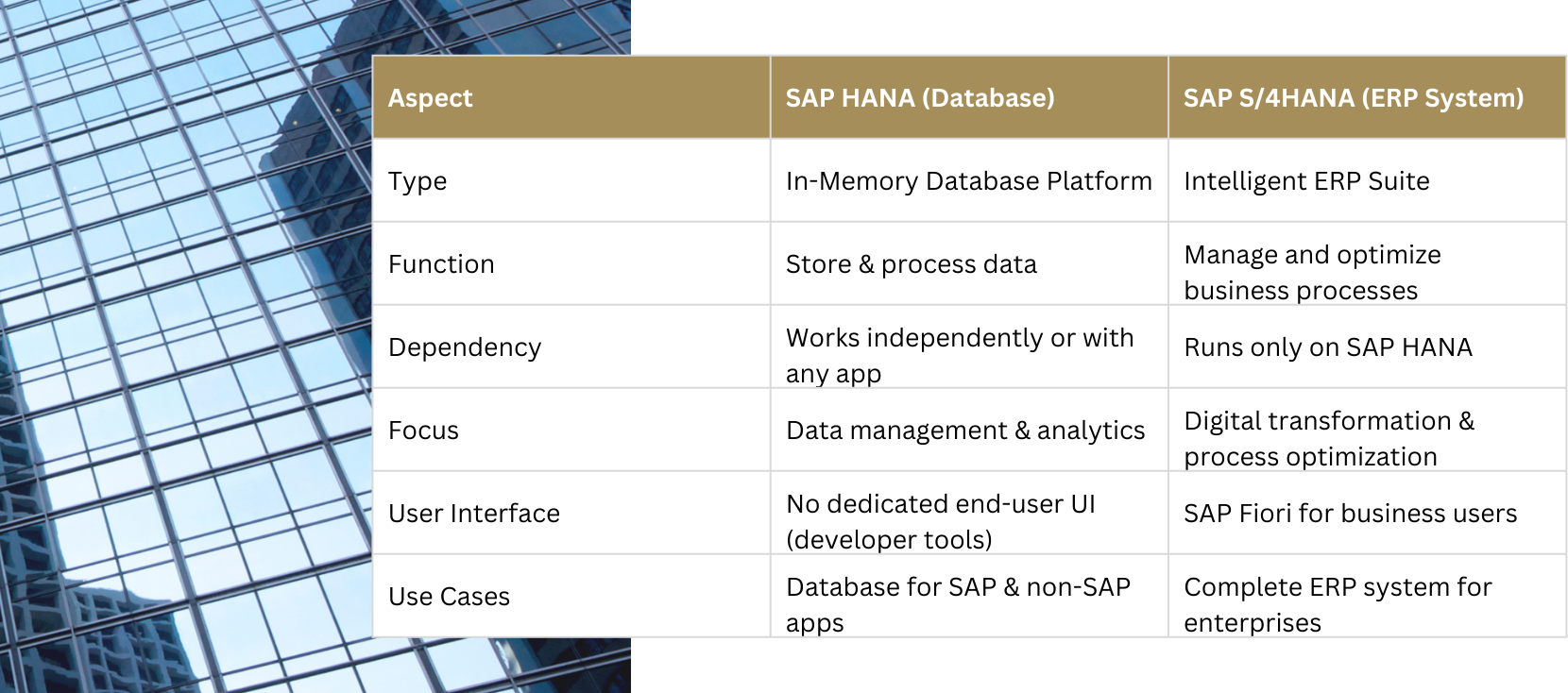 | Aspect | SAP HANA (Database) | SAP S/4HANA (ERP System) |
|---|---|---|
| Type | In-Memory Database Platform | Intelligent ERP Suite |
| Function | Store & process data | Manage and optimize business processes |
| Dependency | Works independently or with any app | Runs only on SAP HANA |
| Focus | Data management & analytics | Digital transformation & process optimization |
| User Interface | No dedicated end-user UI (developer tools) | SAP Fiori for business users |
| Use Cases | Database for SAP & non-SAP apps | Complete ERP system for enterprises |